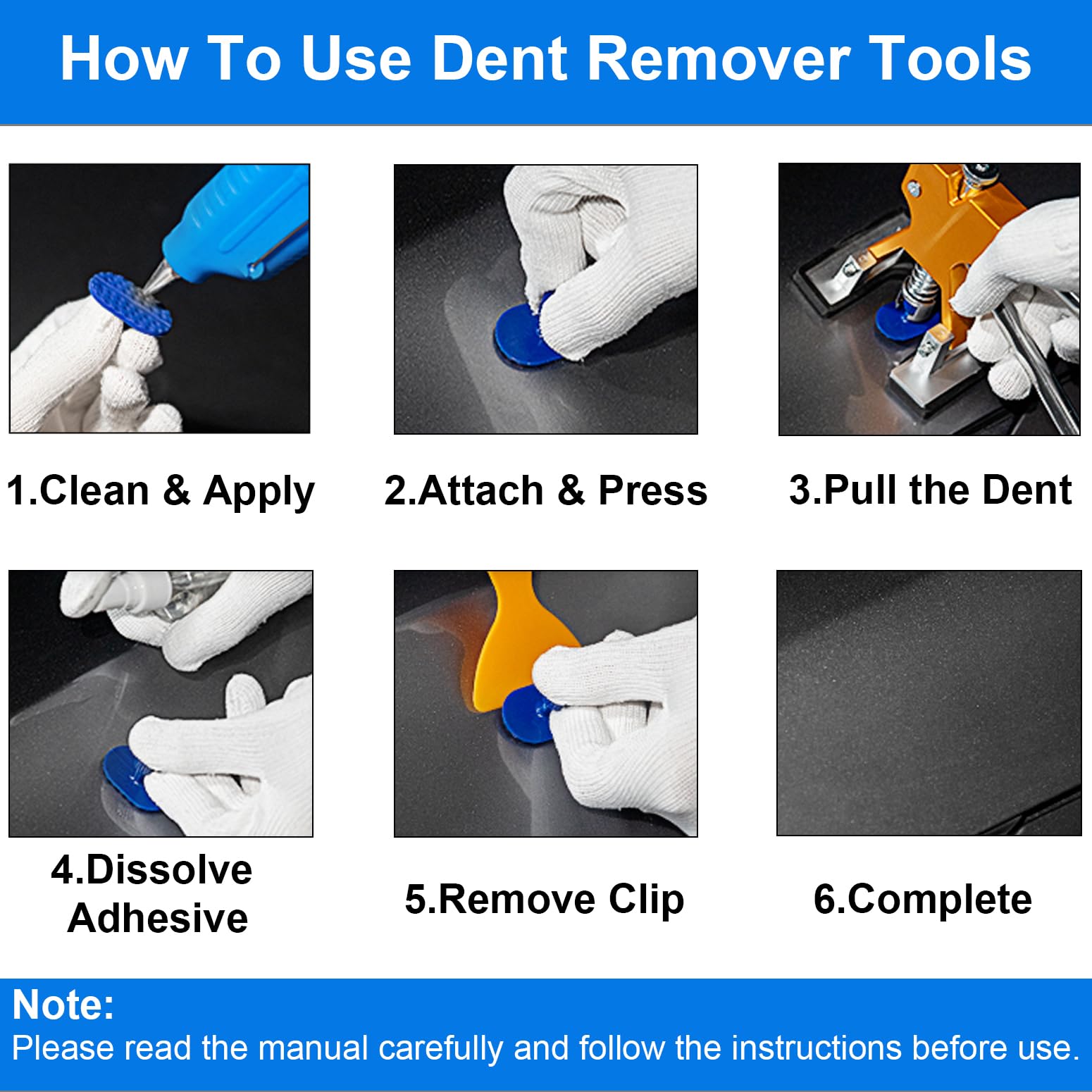 How To Use Dent Remover Tools

1.Clean & Apply

2.Attach & Press

3.Pull the Dent

4.Dissolve Adhesive

5.Remove Clip

6.Complete

Note:
Please read the manual carefully and follow the instructions before use.